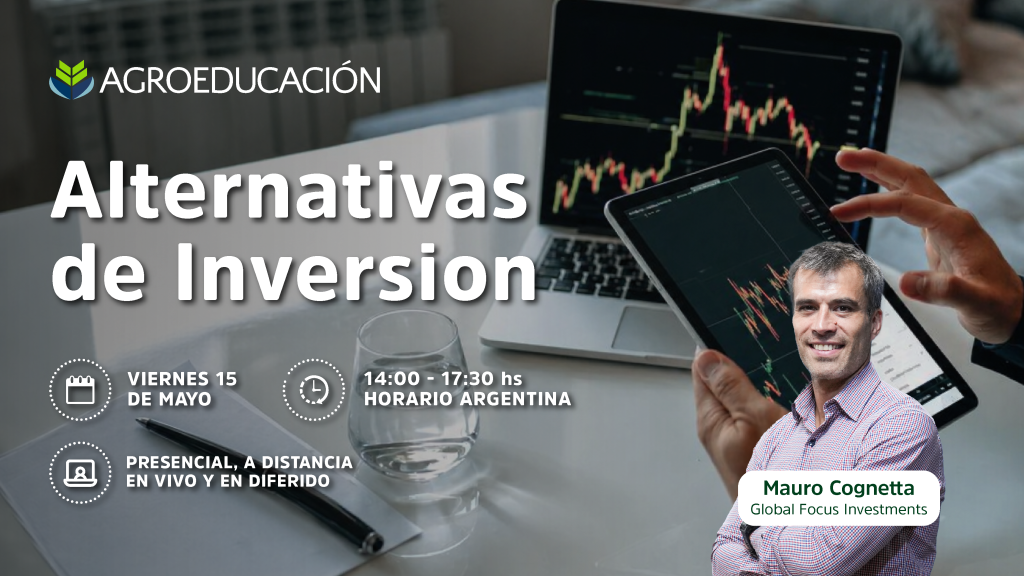 AGROEDUCACIÓN

Alternativas de Inversion

VIERNES 15 DE MAYO

14:00 - 17:30 hs HORARIO ARGENTINA

PRESENCIAL, A DISTANCIA EN VIVO Y EN DIFERIDO

Mauro Cognetta
Global Focus Investments